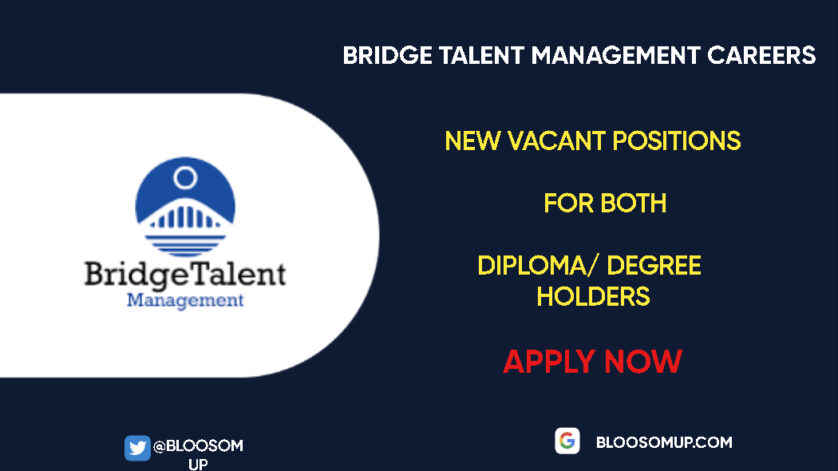 BRIDGE TALENT MANAGEMENT CAREERS

BridgeTalent
Management

NEW VACANT POSITIONS

FOR BOTH

DIPLOMA/ DEGREE HOLDERS

APPLY NOW

@BLOOSOM UP

BLOOSOMUP.COM